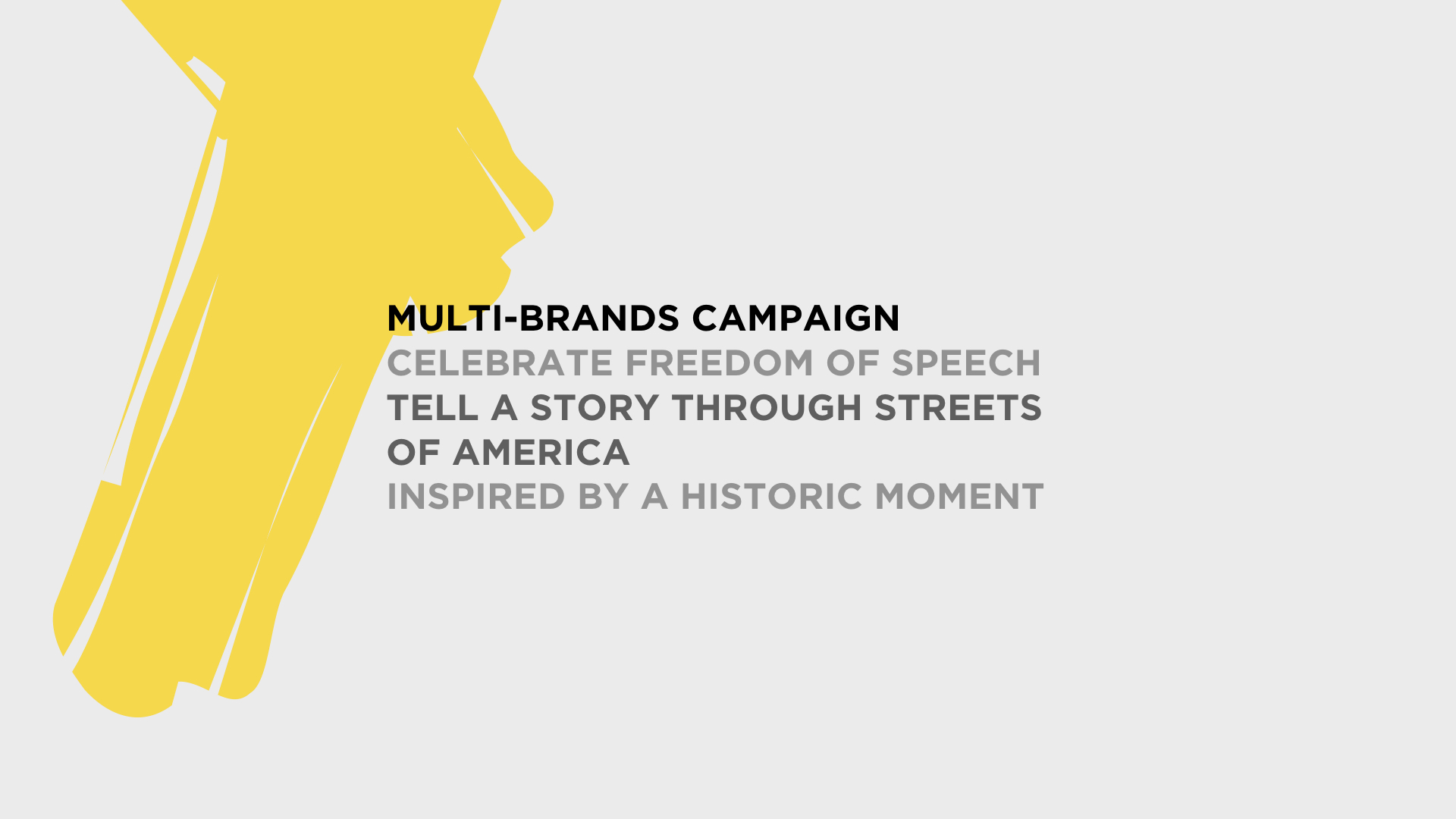 MULTI-BRANDS CAMPAIGN
CELEBRATE FREEDOM OF SPEECH
TELL A STORY THROUGH STREETS OF AMERICA
INSPIRED BY A HISTORIC MOMENT